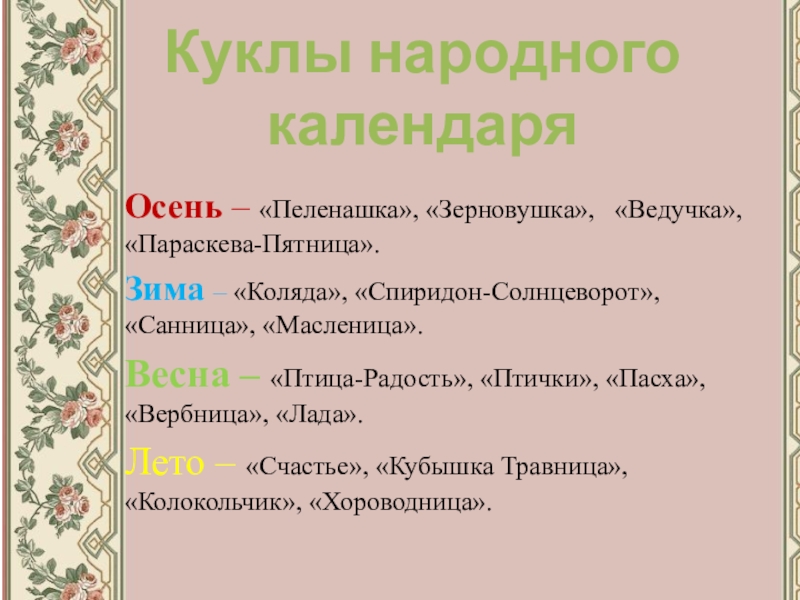 Куклы народного календаря

Осень – «Пеленашка», «Зерновушка», «Ведучка», «Параскева-Пятница».

Зима – «Коляда», «Спиридон-Солнцеворот», «Санница», «Масленица».

Весна – «Птица-Радость», «Птички», «Пасха», «Вербница», «Лада».

Лето – «Счастье», «Кубышка Травница», «Колокольчик», «Хороводница».